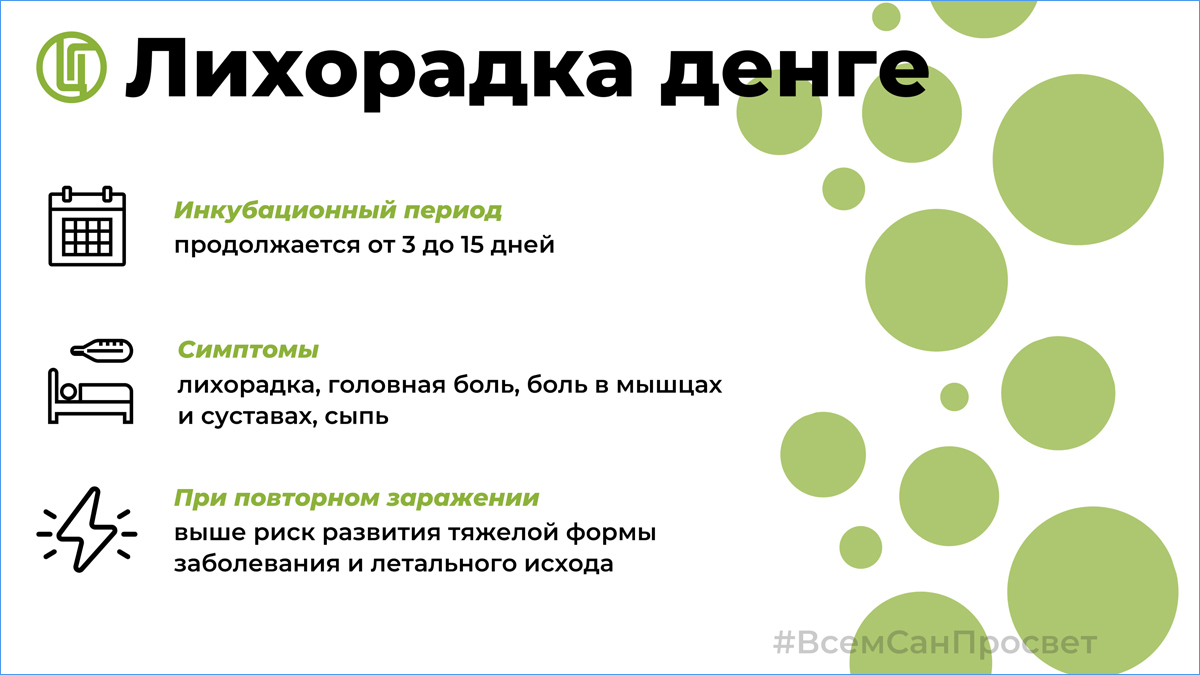 Лихорадка денге

Инкубационный период
продолжается от 3 до 15 дней

Симптомы
лихорадка, головная боль, боль в мышцах и суставах, сыпь

При повторном заражении
выше риск развития тяжелой формы заболевания и летального исхода

#ВсемСанПросвет